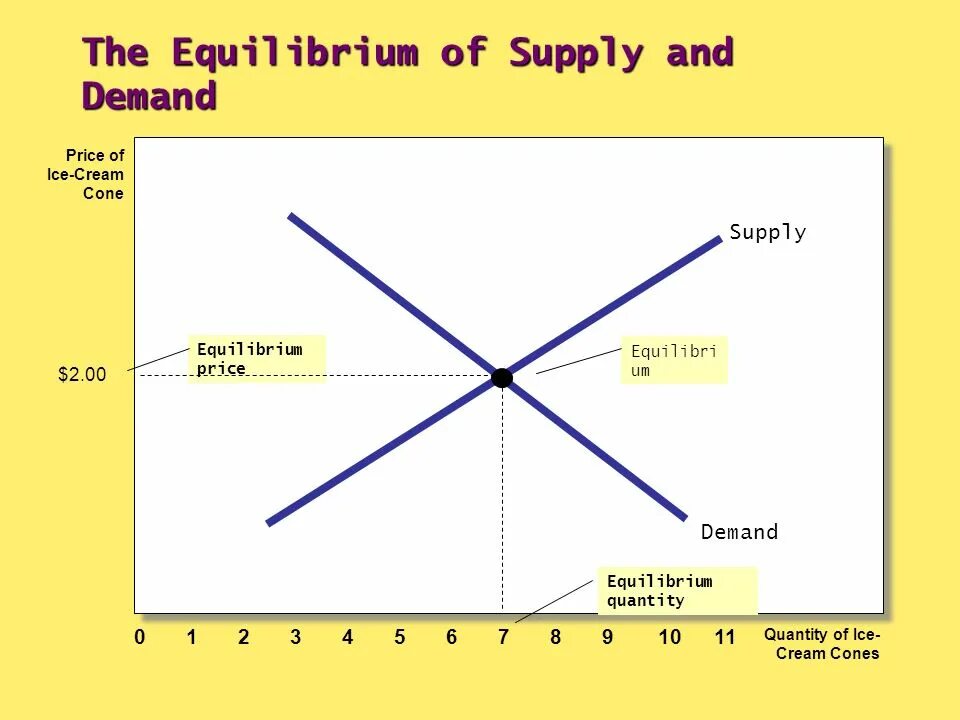 The Equilibrium of Supply and Demand

Price of Ice-Cream Cone

Supply

Equilibrium price

$2.00

Equilibri um

Demand

Equilibrium quantity

0 1 2 3 4 5 6 7 8 9 10 11

Quantity of Ice-Cream Cones